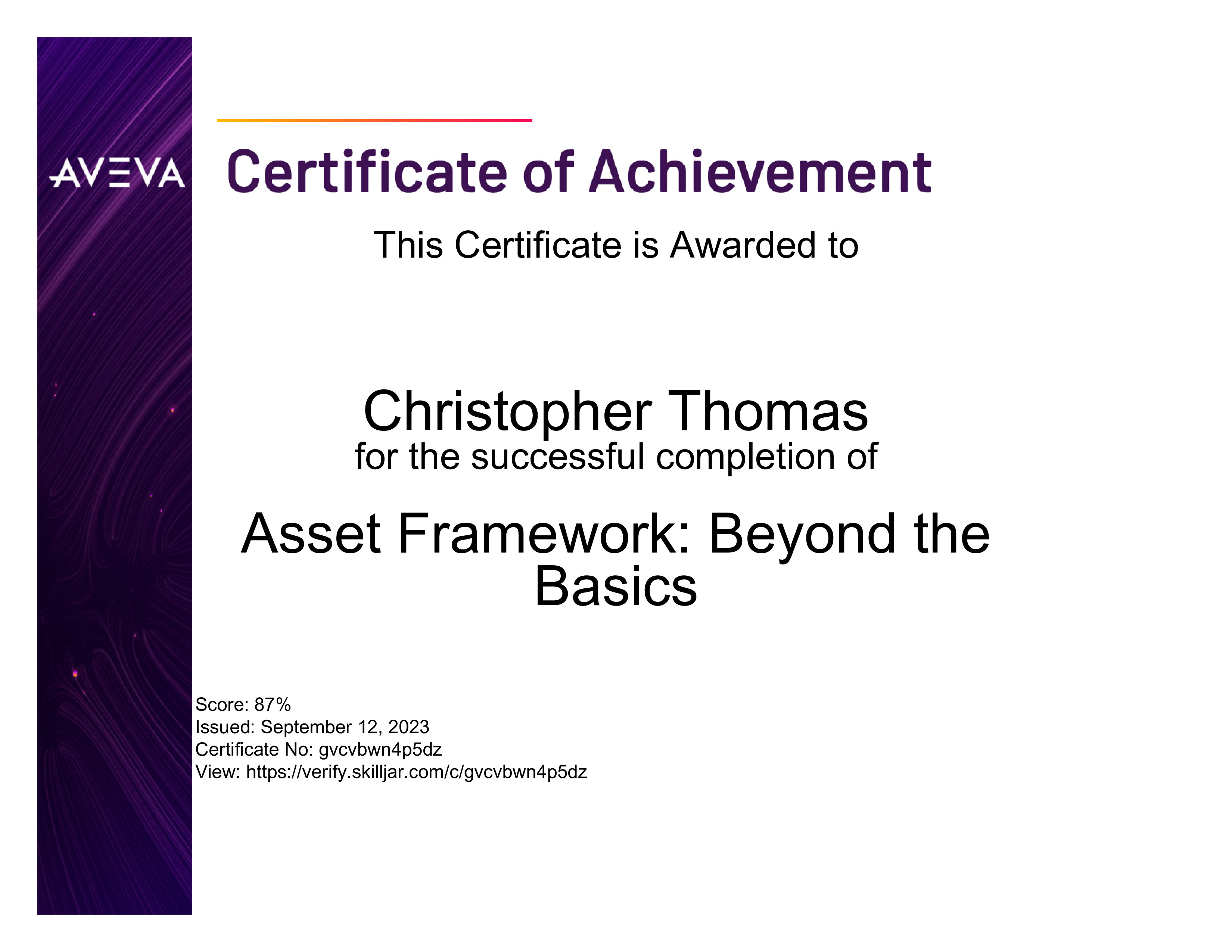 AVEVA

Certificate of Achievement

This Certificate is Awarded to

Christopher Thomas

for the successful completion of

Asset Framework: Beyond the Basics

Score: 87%
Issued: September 12, 2023
Certificate No: gvcvbwn4p5dz
View: https://verify.skilljar.com/c/gvcvbwn4p5dz